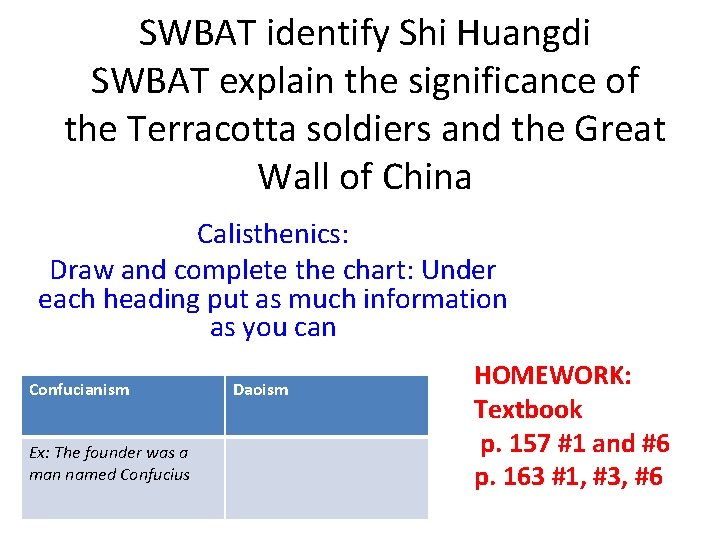 SWBAT identify Shi Huangdi
SWBAT explain the significance of the Terracotta soldiers and the Great Wall of China

Calisthenics:
Draw and complete the chart: Under each heading put as much information as you can

| Confucianism | Daoism |
|---|---|
| Ex: The founder was a man named Confucius | |

HOMEWORK:
Textbook
p. 157 #1 and #6
p. 163 #1, #3, #6